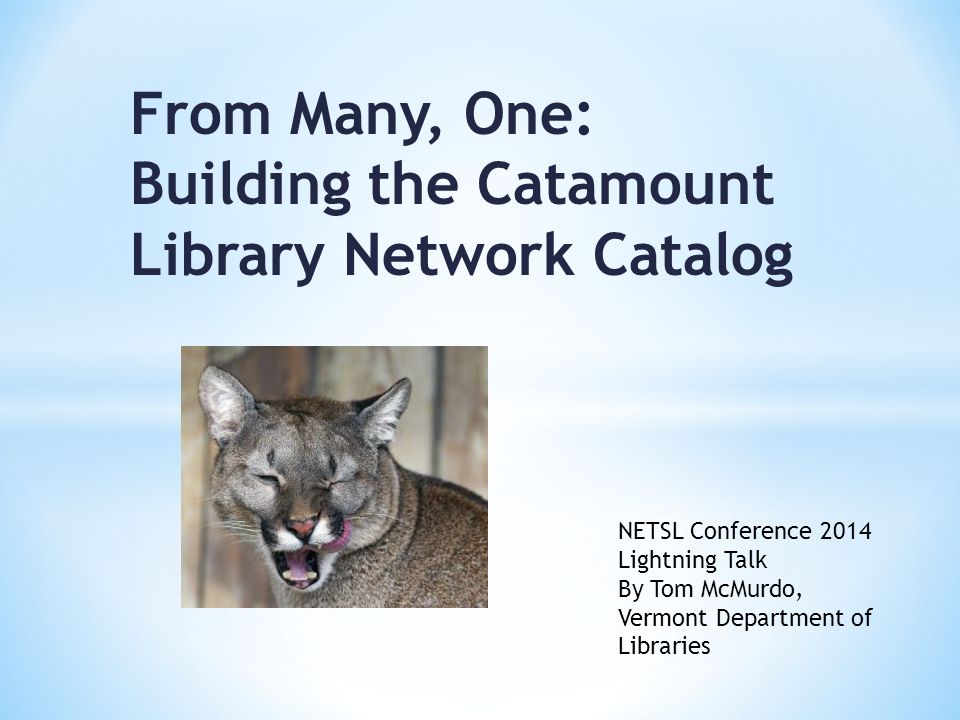 From Many, One: Building the Catamount Library Network Catalog

NETSL Conference 2014
Lightning Talk
By Tom McMurdo,
Vermont Department of Libraries